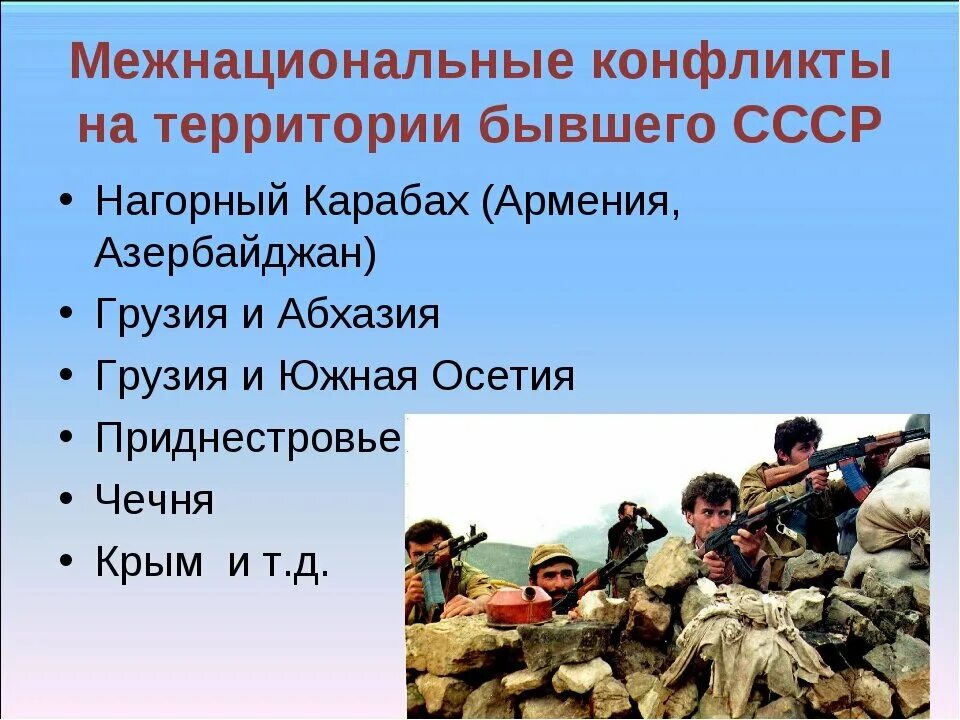 Межнациональные конфликты на территории бывшего СССР

• Нагорный Карабах (Армения, Азербайджан)
• Грузия и Абхазия
• Грузия и Южная Осетия
• Приднестровье
• Чечня
• Крым  и т.д.